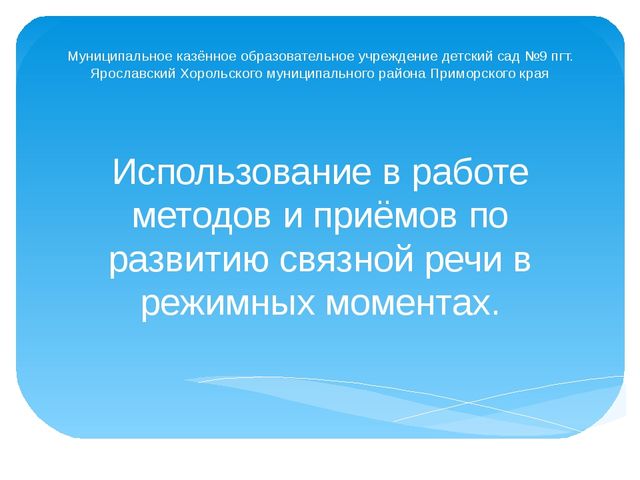 Муниципальное казённое образовательное учреждение детский сад №9 пгт. Ярославский Хорольского муниципального района Приморского края

Использование в работе методов и приёмов по развитию связной речи в режимных моментах.